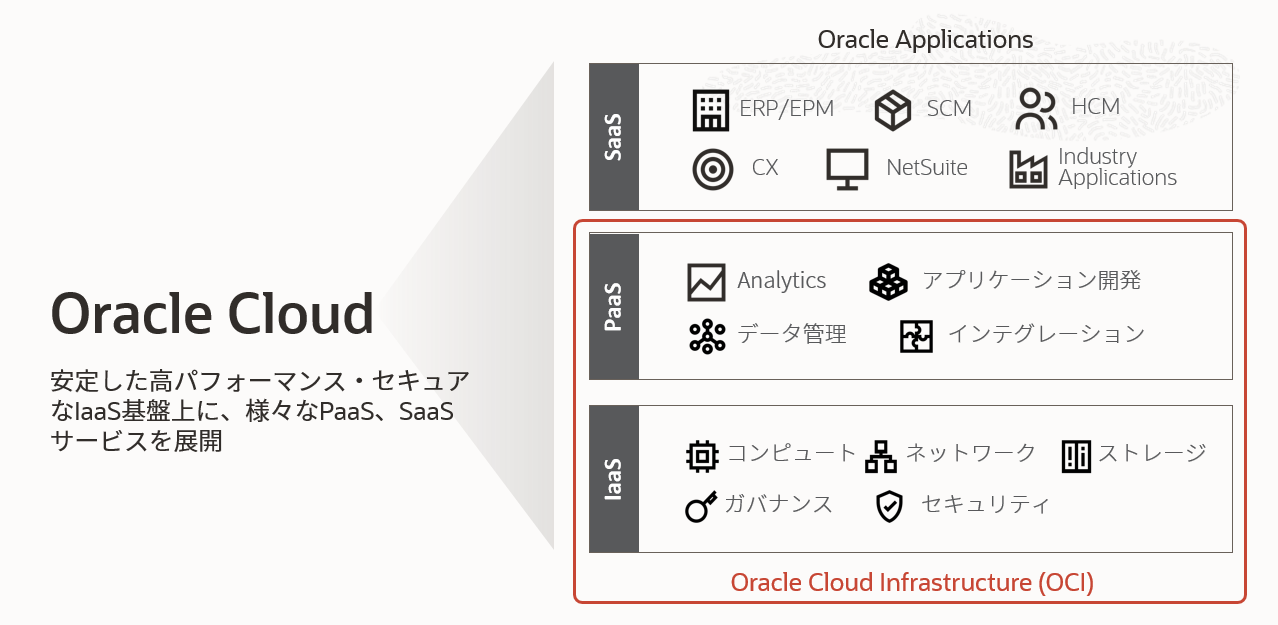 Oracle Cloud

安定した高パフォーマンス・セキュアなIaaS基盤上に、様々なPaaS、SaaSサービスを展開

Oracle Applications

SaaS

ERP/EPM SCM HCM
CX NetSuite Industry Applications

PaaS

Analytics アプリケーション開発
データ管理 インテグレーション

IaaS

コンピュート ネットワーク ストレージ
ガバナンス セキュリティ

Oracle Cloud Infrastructure (OCI)